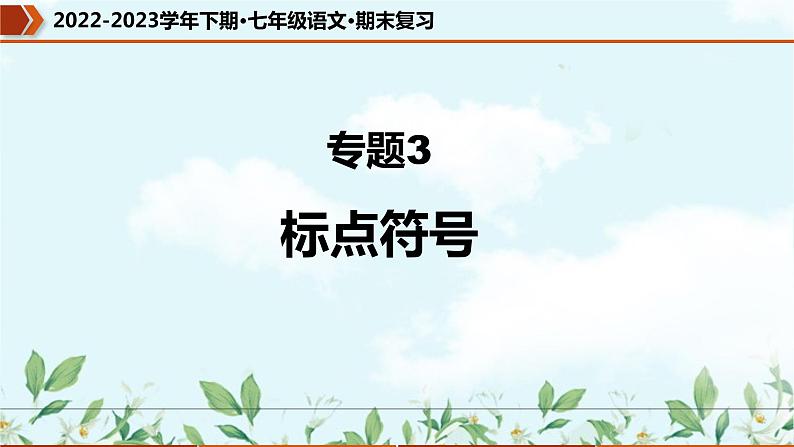 2022-2023学年下期·七年级语文·期末复习

专题3

标点符号